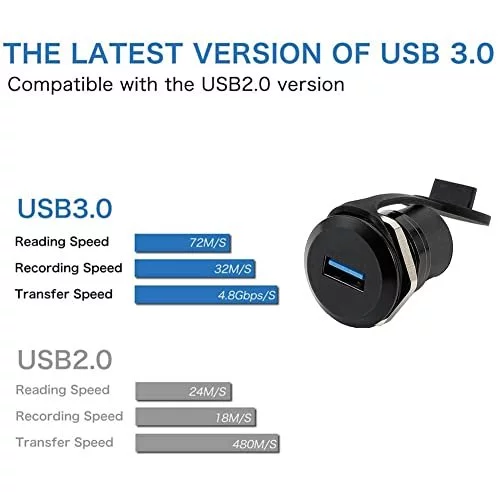 THE LATEST VERSION OF USB 3.0
Compatible with the USB2.0 version

USB3.0

Reading Speed 72M/S
Recording Speed 32M/S
Transfer Speed 4.8Gbps/S

USB2.0

Reading Speed 24M/S
Recording Speed 18M/S
Transfer Speed 480M/S